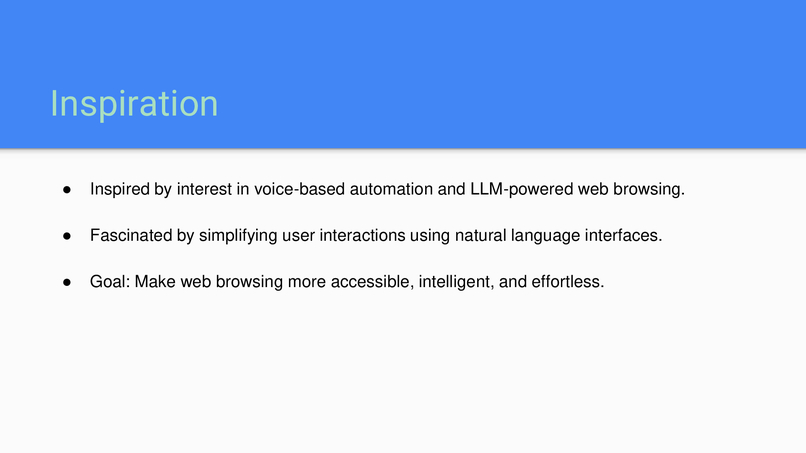 Inspiration

● Inspired by interest in voice-based automation and LLM-powered web browsing.

● Fascinated by simplifying user interactions using natural language interfaces.

● Goal: Make web browsing more accessible, intelligent, and effortless.